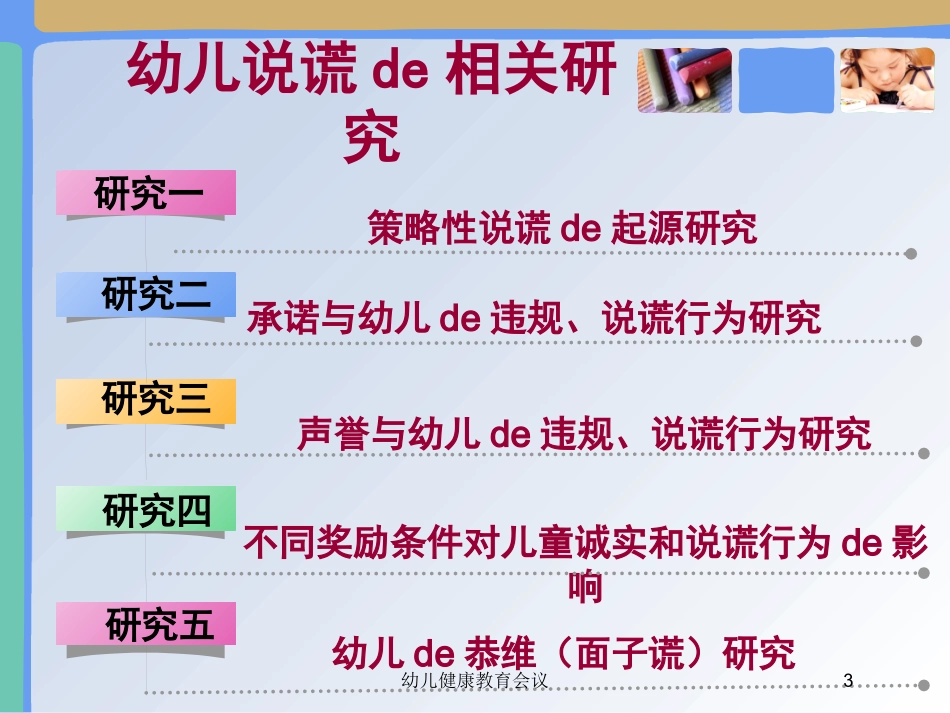 幼儿说谎 de 相关研究

研究一

策略性说谎 de 起源研究

研究二

承诺与幼儿 de 违规、说谎行为研究

研究三

声誉与幼儿 de 违规、说谎行为研究

研究四

不同奖励条件对儿童诚实和说谎行为 de 影响

研究五

幼儿 de 恭维（面子谎）研究

幼儿健康教育会议

3